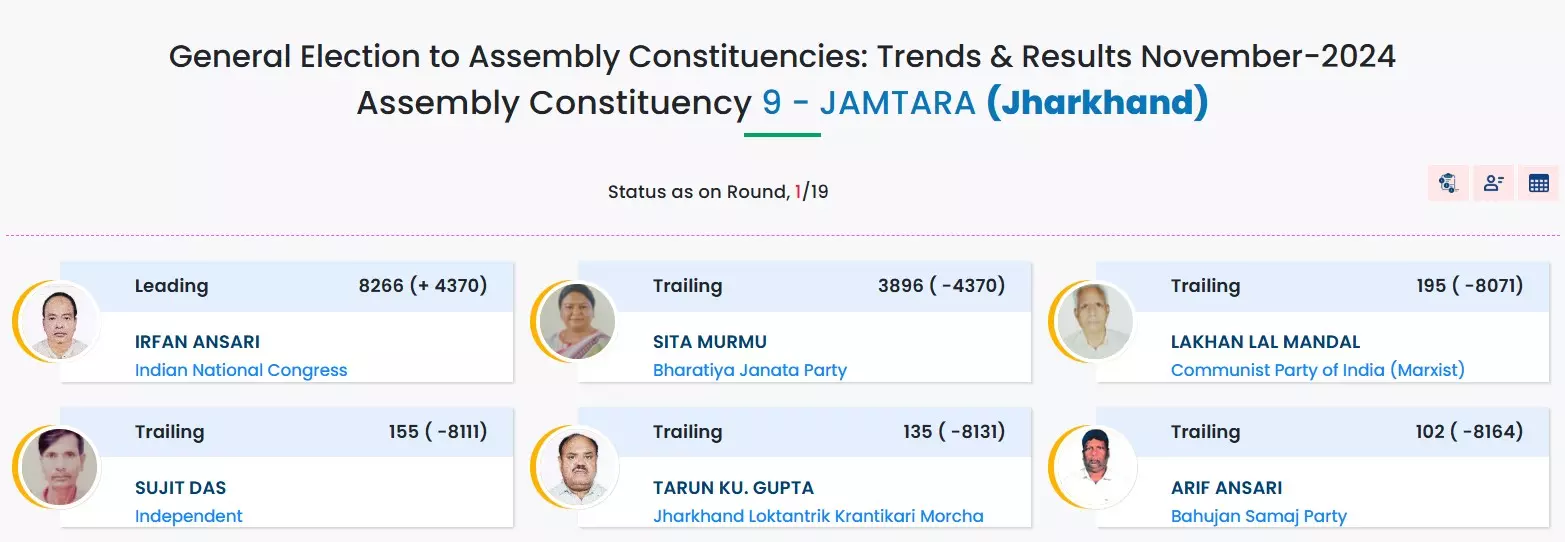 General Election to Assembly Constituencies: Trends & Results November-2024
Assembly Constituency 9 - JAMTARA (Jharkhand)

Status as on Round, 1/19

Leading 8266 (+ 4370)
IRFAN ANSARI
Indian National Congress

Trailing 3896 ( -4370)
SITA MURMU
Bharatiya Janata Party

Trailing 195 ( -8071)
LAKHAN LAL MANDAL
Communist Party of India (Marxist)

Trailing 155 ( -8111)
SUJIT DAS
Independent

Trailing 135 ( -8131)
TARUN KU. GUPTA
Jharkhand Loktantrik Krantikari Morcha

Trailing 102 ( -8164)
ARIF ANSARI
Bahujan Samaj Party